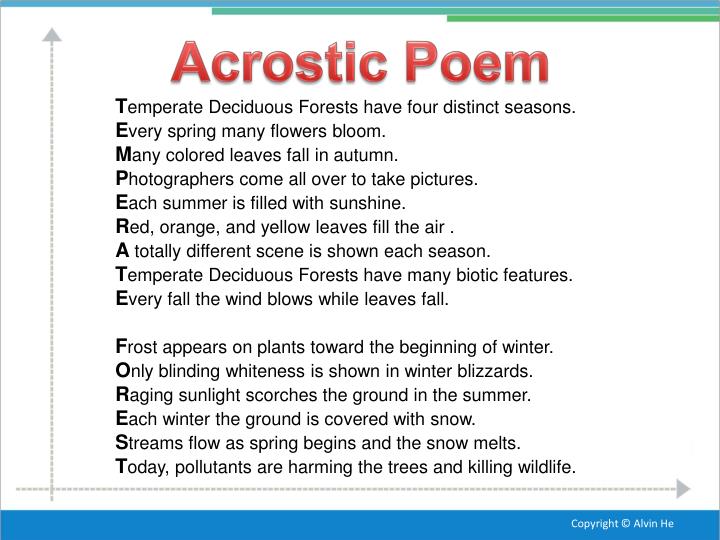 Acrostic Poem

Temperate Deciduous Forests have four distinct seasons.
Every spring many flowers bloom.
Many colored leaves fall in autumn.
Photographers come all over to take pictures.
Each summer is filled with sunshine.
Red, orange, and yellow leaves fill the air .
A totally different scene is shown each season.
Temperate Deciduous Forests have many biotic features.
Every fall the wind blows while leaves fall.

Frost appears on plants toward the beginning of winter.
Only blinding whiteness is shown in winter blizzards.
Raging sunlight scorches the ground in the summer.
Each winter the ground is covered with snow.
Streams flow as spring begins and the snow melts.
Today, pollutants are harming the trees and killing wildlife.

Copyright © Alvin He